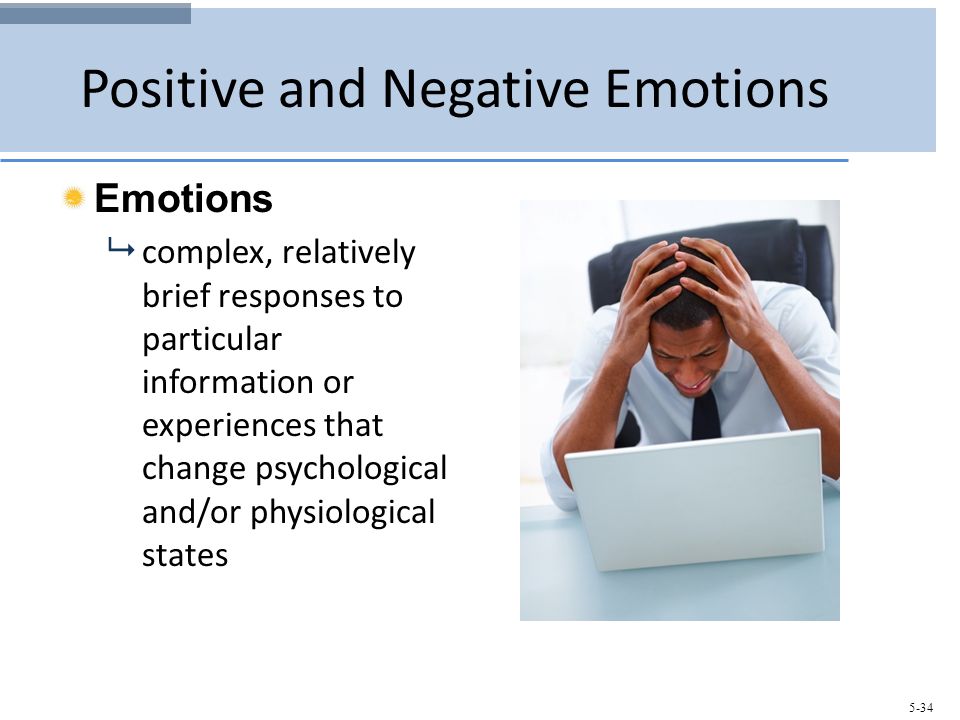 Positive and Negative Emotions

Emotions

complex, relatively brief responses to particular information or experiences that change psychological and/or physiological states

5-34